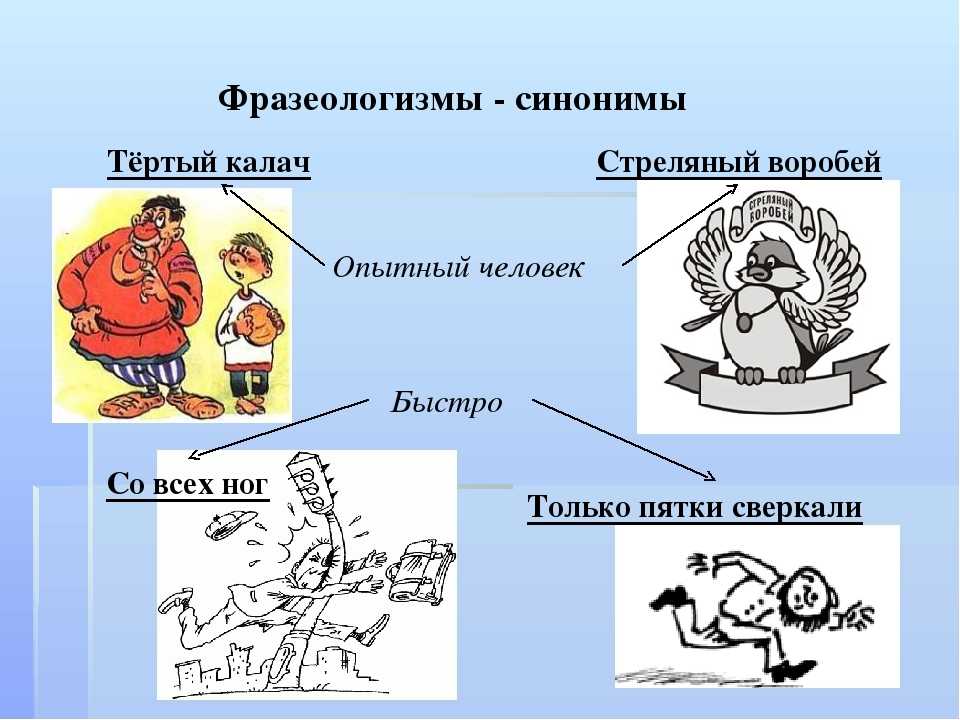 Фразеологизмы - синонимы

Тёртый калач

Стреляный воробей

СТРЕЛЯНЫЙ ВОРОБЕЙ

Опытный человек

Быстро

Со всех ног

Только пятки сверкали